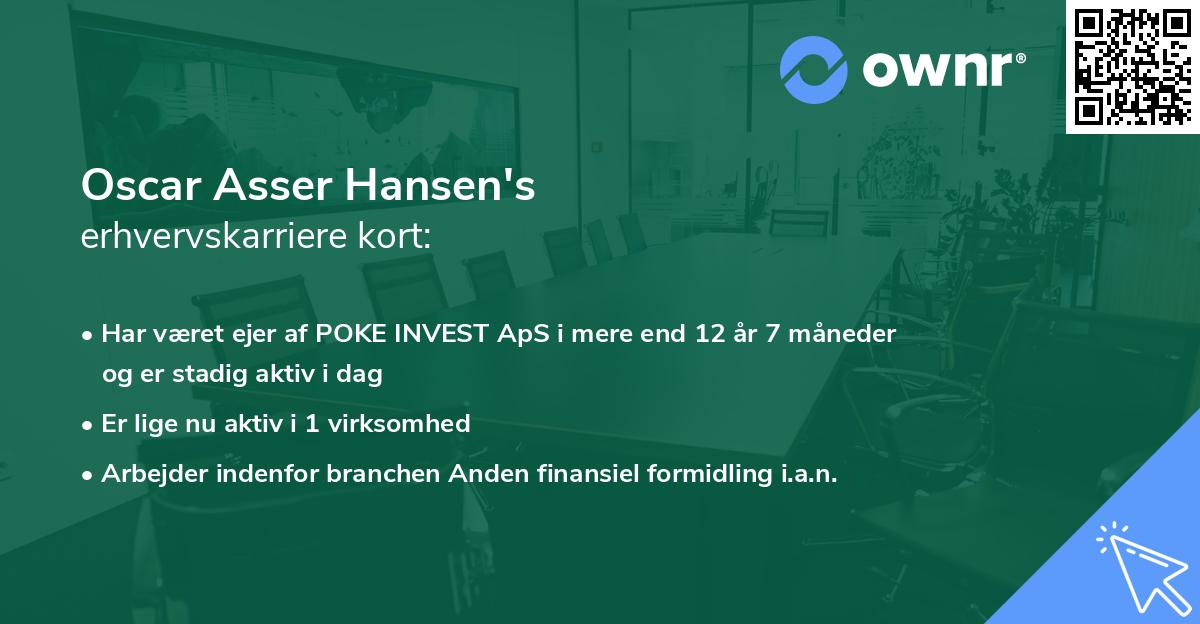 ownr®

Oscar Asser Hansen's
erhvervskarriere kort:

• Har været ejer af POKE INVEST ApS i mere end 12 år 7 måneder og er stadig aktiv i dag

• Er lige nu aktiv i 1 virksomhed

• Arbejder indenfor branchen Anden finansiel formidling i.a.n.